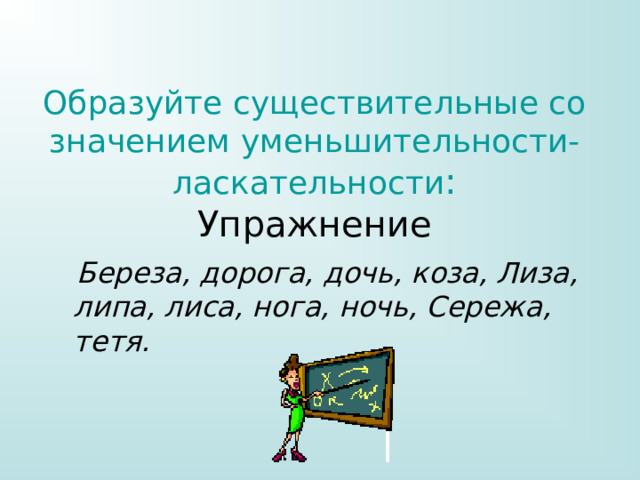 Образуйте существительные со значением уменьшительности-ласкательности:
Упражнение

Береза, дорога, дочь, коза, Лиза, липа, лиса, нога, ночь, Сережа, тетя.